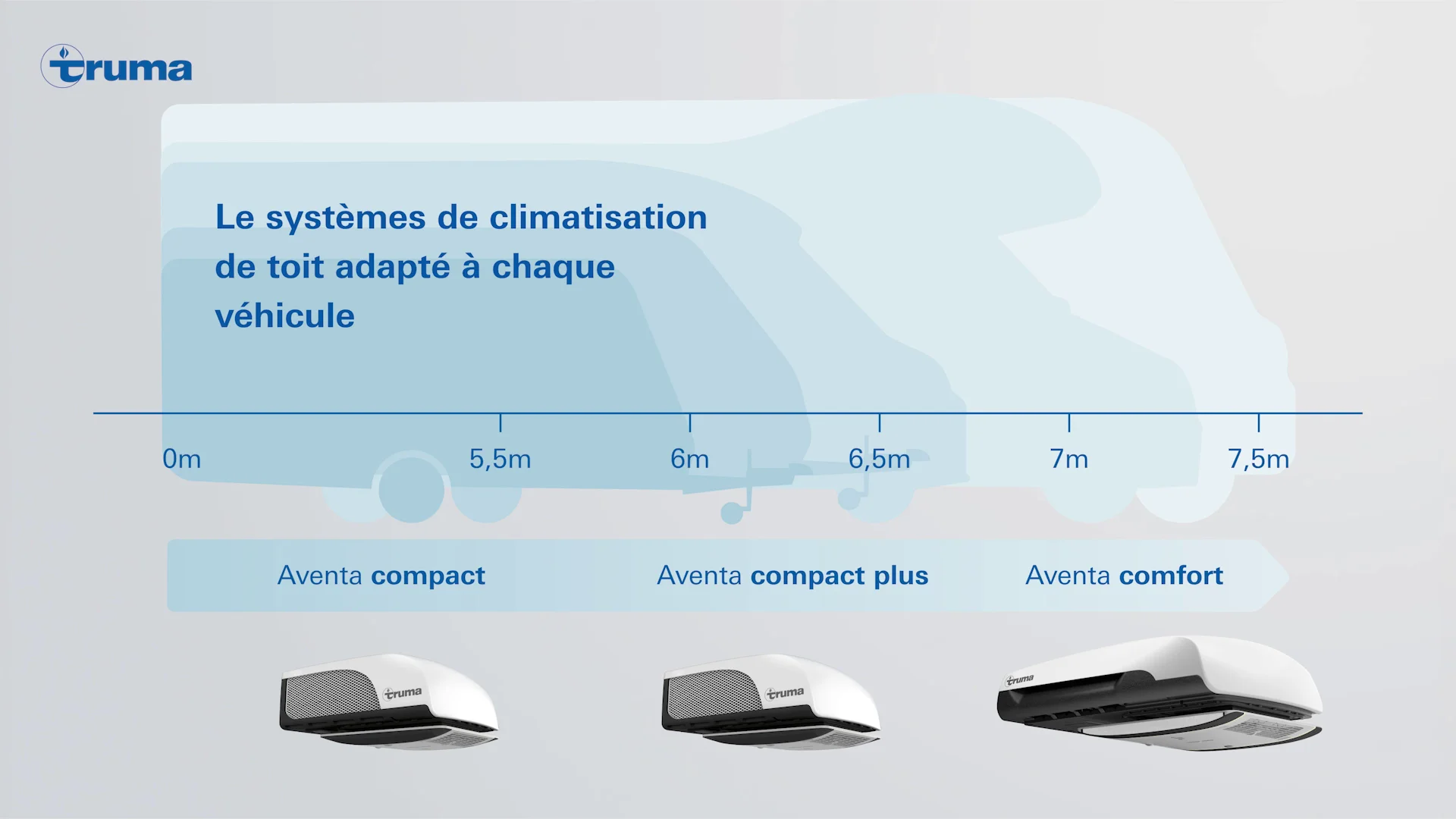 truma

Le systèmes de climatisation de toit adapté à chaque véhicule

0m 5,5m 6m 6,5m 7m 7,5m

Aventa compact Aventa compact plus Aventa comfort

truma truma truma